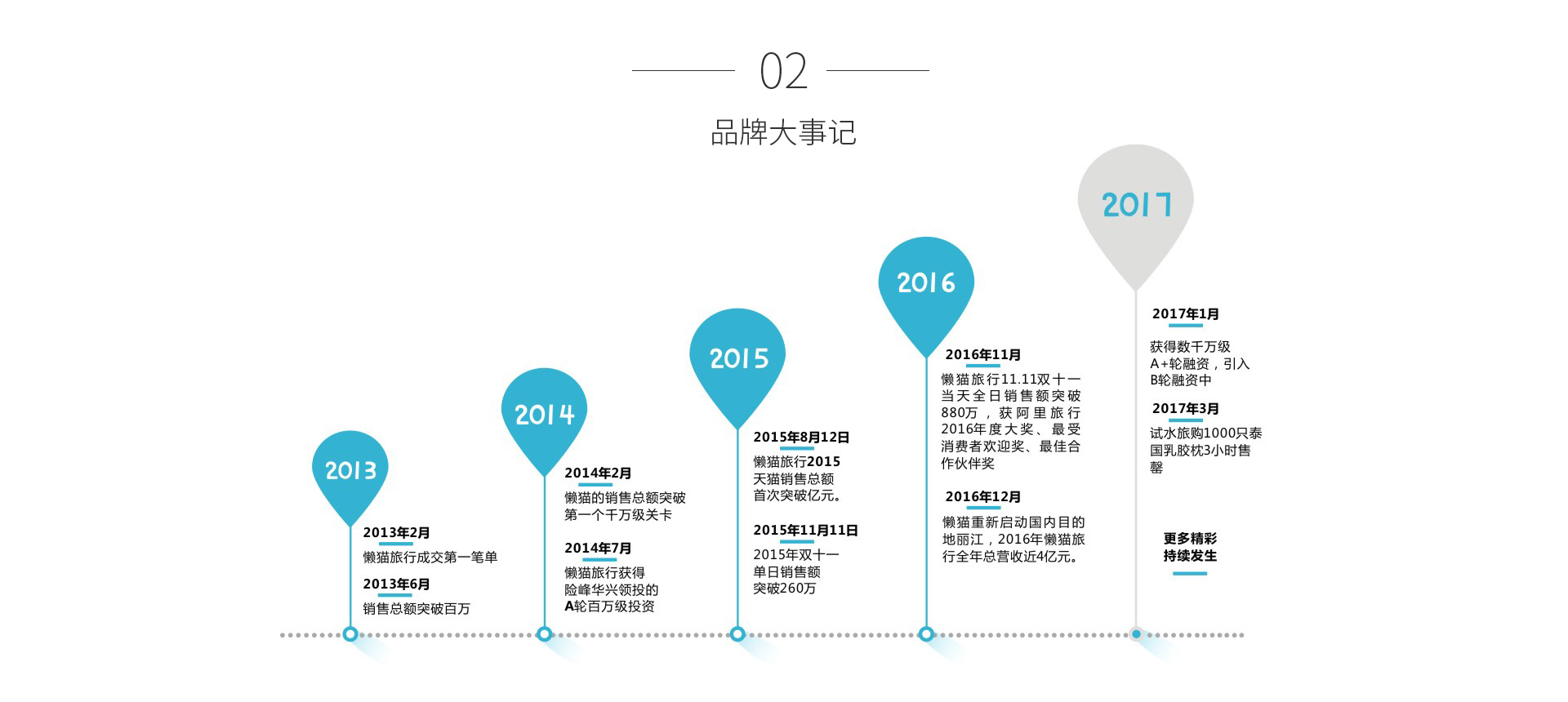 02

品牌大事记

2013

2013年2月
懒猫旅行成交第一笔单

2013年6月
销售总额突破百万

2014

2014年2月
懒猫的销售总额突破第一个千万级关卡

2014年7月
懒猫旅行获得险峰华兴领投的A轮百万级投资

2015

2015年8月12日
懒猫旅行2015天猫销售总额首次突破亿元。

2015年11月11日
2015年双十一单日销售额突破260万

2016

2016年11月
懒猫旅行11.11双十一当天全日销售额突破880万，获阿里旅行2016年度大奖、最受消费者欢迎奖、最佳合作伙伴奖

2016年12月
懒猫重新启动国内目的地丽江，2016年懒猫旅行全年总营收近4亿元。

2017

2017年1月
获得数千万级A+轮融资，引入B轮融资中

2017年3月
试水旅购1000只泰国乳胶枕3小时售罄

更多精彩
持续发生